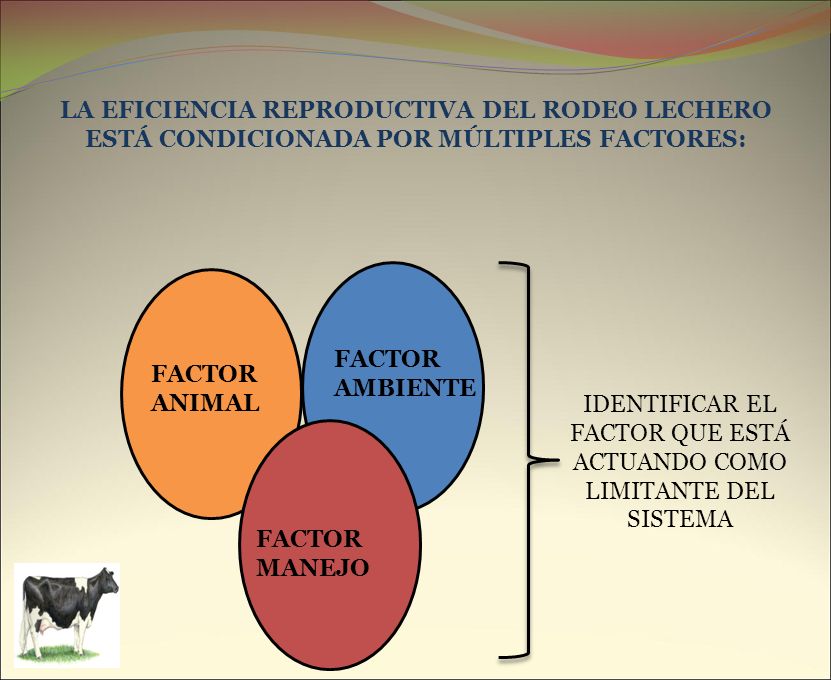 LA EFICIENCIA REPRODUCTIVA DEL RODEO LECHERO ESTÁ CONDICIONADA POR MÚLTIPLES FACTORES:

FACTOR ANIMAL

FACTOR AMBIENTE

FACTOR MANEJO

IDENTIFICAR EL FACTOR QUE ESTÁ ACTUANDO COMO LIMITANTE DEL SISTEMA